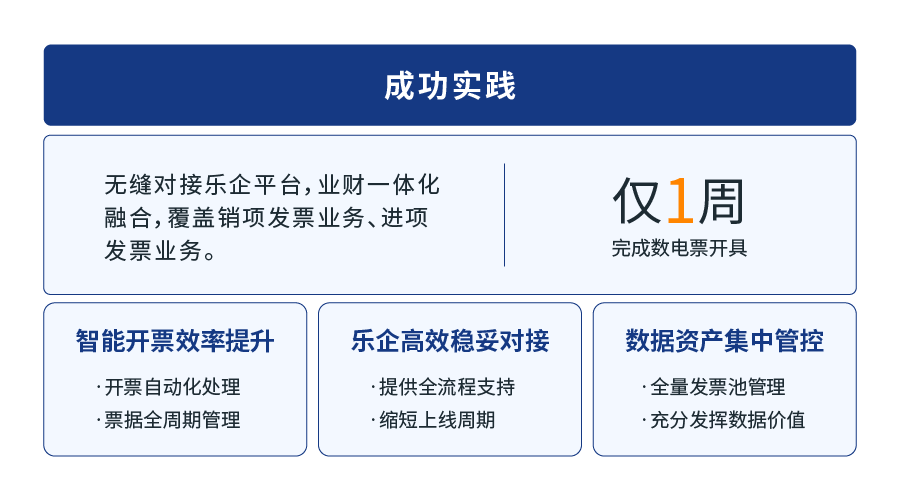 成功实践

无缝对接乐企平台，业财一体化融合，覆盖销项发票业务、进项发票业务。

仅1周
完成数电票开具

智能开票效率提升
· 开票自动化处理
· 票据全周期管理

乐企高效稳妥对接
· 提供全流程支持
· 缩短上线周期

数据资产集中管控
· 全量发票池管理
· 充分发挥数据价值